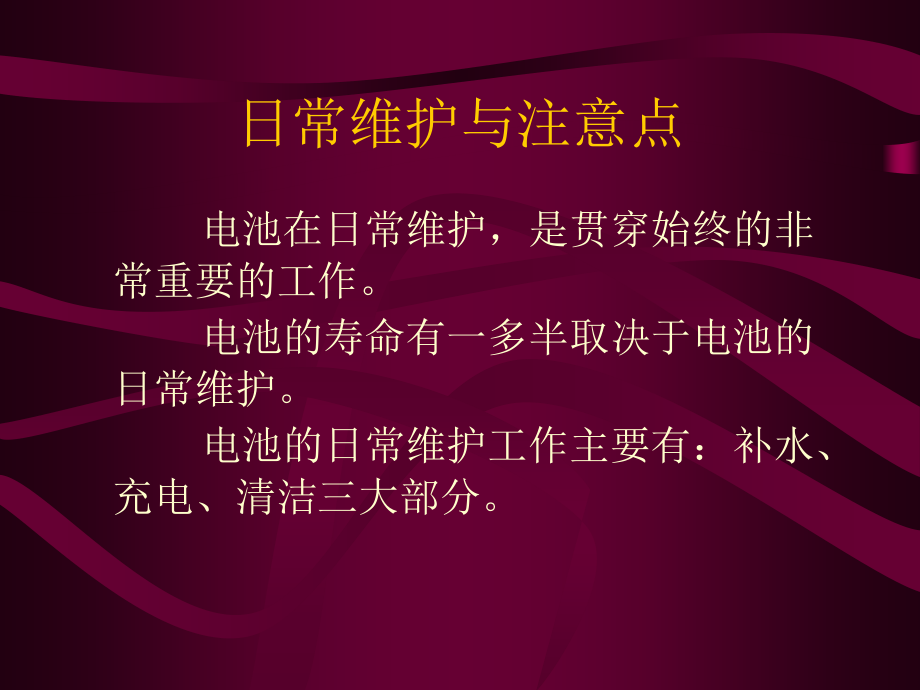 日常维护与注意点

电池在日常维护，是贯穿始终的非常重要的工作。

电池的寿命有一多半取决于电池的日常维护。

电池的日常维护工作主要有：补水、充电、清洁三大部分。